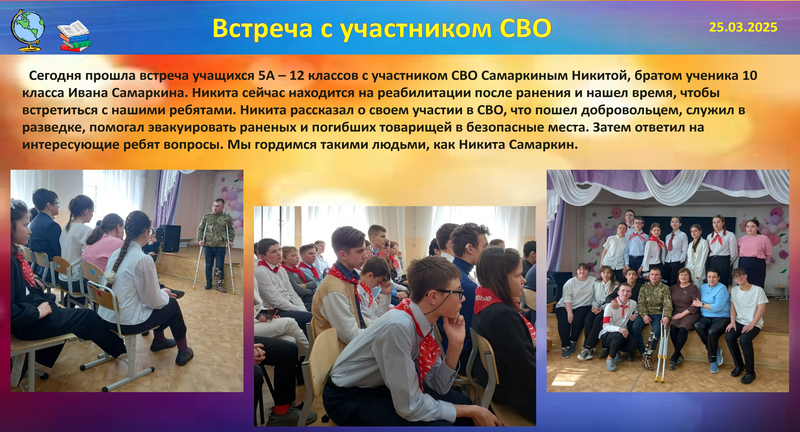 Встреча с участником СВО

25.03.2025

Сегодня прошла встреча учащихся 5А – 12 классов с участником СВО Самаркиным Никитой, братом ученика 10 класса Ивана Самаркина. Никита сейчас находится на реабилитации после ранения и нашел время, чтобы встретиться с нашими ребятами. Никита рассказал о своем участии в СВО, что пошел добровольцем, служил в разведке, помогал эвакуировать раненых и погибших товарищей в безопасные места. Затем ответил на интересующие ребят вопросы. Мы гордимся такими людьми, как Никита Самаркин.